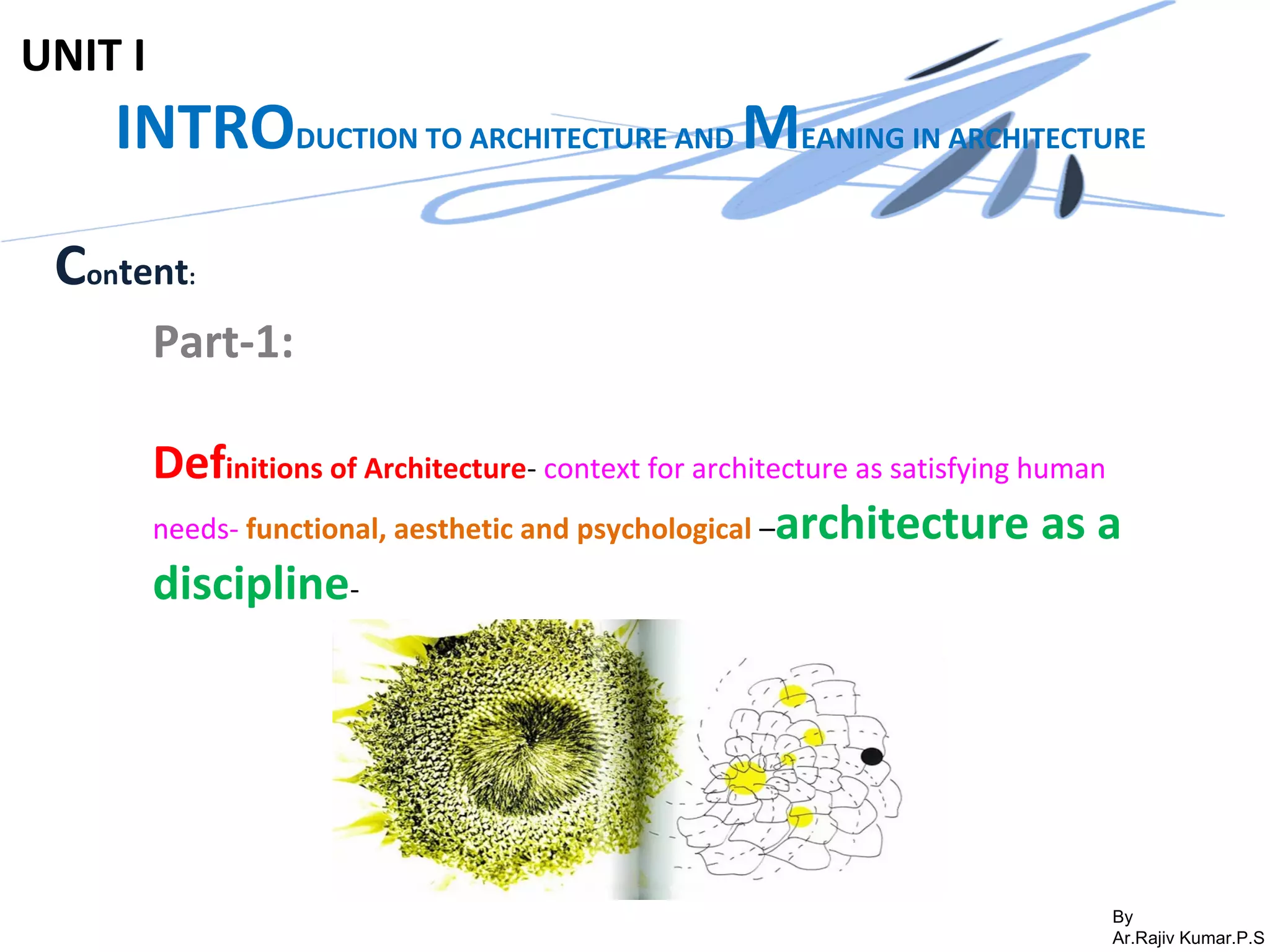 UNIT I

INTRODUCTION TO ARCHITECTURE AND MEANING IN ARCHITECTURE

Content:

Part-1:

Definitions of Architecture- context for architecture as satisfying human needs- functional, aesthetic and psychological –architecture as a discipline-

By
Ar.Rajiv Kumar.P.S